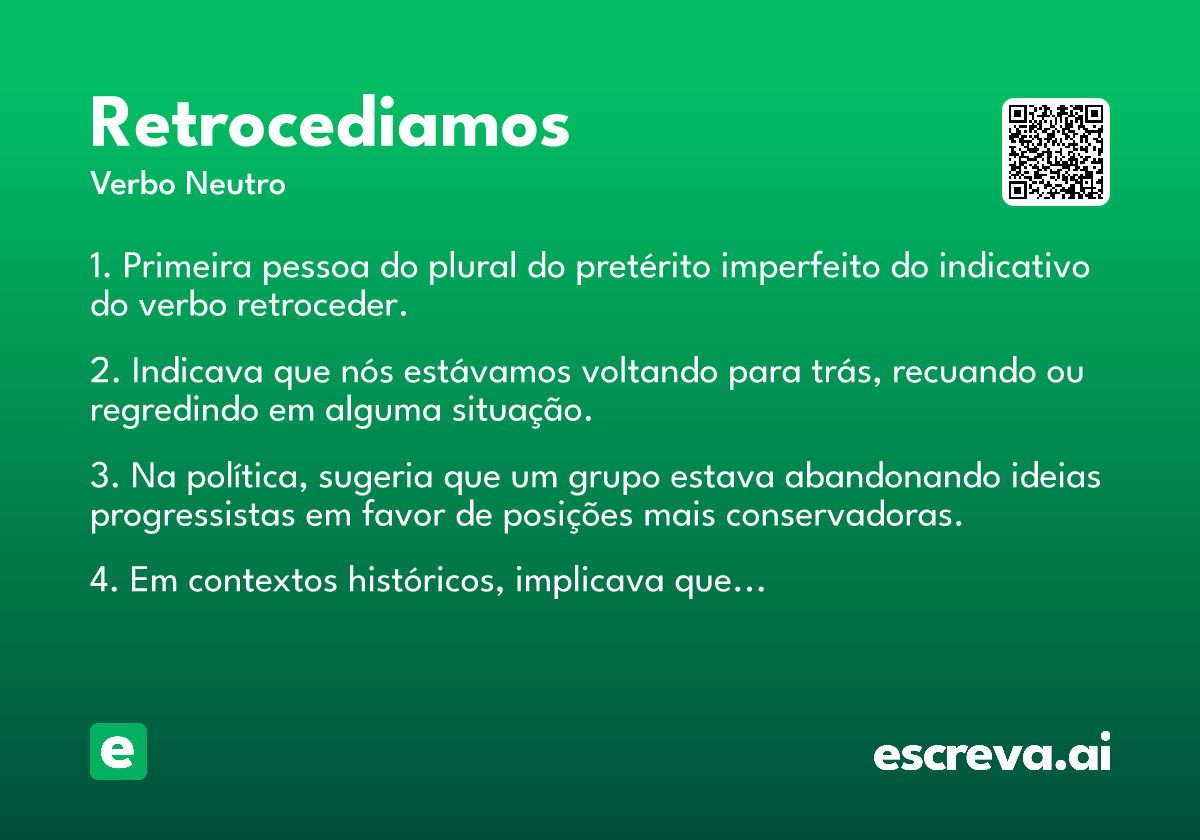 Retrocediamos

Verbo Neutro

1. Primeira pessoa do plural do pretérito imperfeito do indicativo do verbo retroceder.

2. Indicava que nós estávamos voltando para trás, recuando ou regredindo em alguma situação.

3. Na política, sugeria que um grupo estava abandonando ideias progressistas em favor de posições mais conservadoras.

4. Em contextos históricos, implicava que…

e

escreva.ai